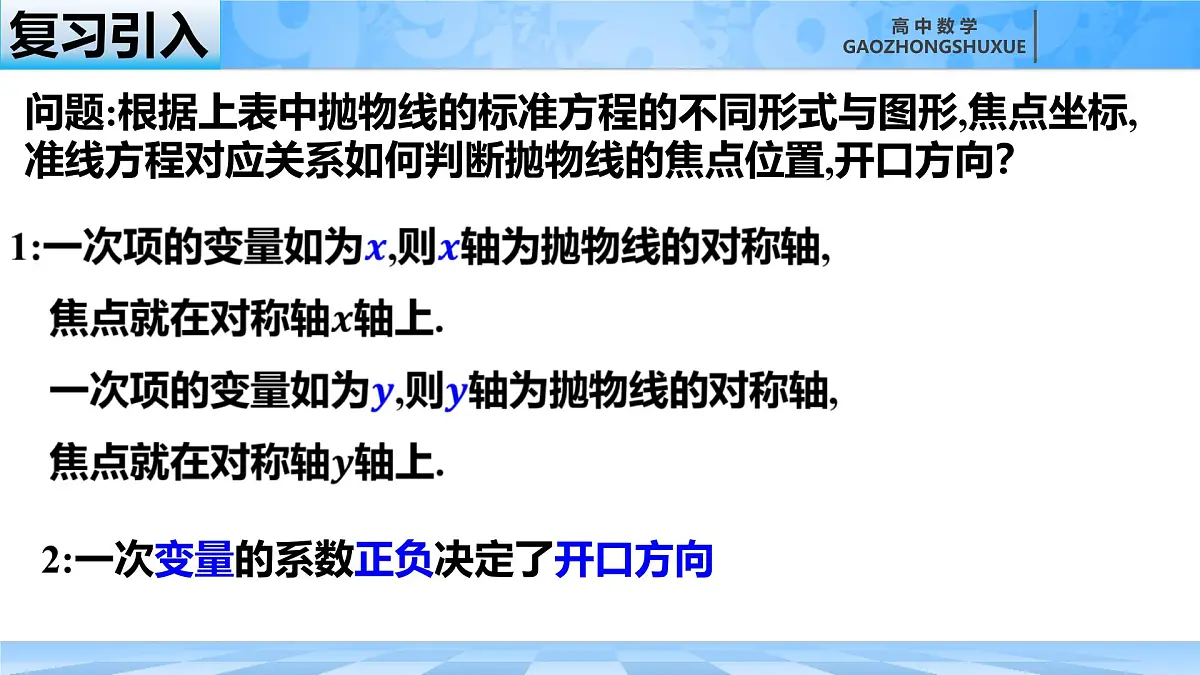 复习引入

高中数学
GAOZHONGSHUXUE

问题:根据上表中抛物线的标准方程的不同形式与图形,焦点坐标,准线方程对应关系如何判断抛物线的焦点位置,开口方向?

1:一次项的变量如为$x$,则$x$轴为抛物线的对称轴,

焦点就在对称轴$x$轴上.

一次项的变量如为$y$,则$y$轴为抛物线的对称轴,

焦点就在对称轴$y$轴上.

2:一次变量的系数正负决定了开口方向